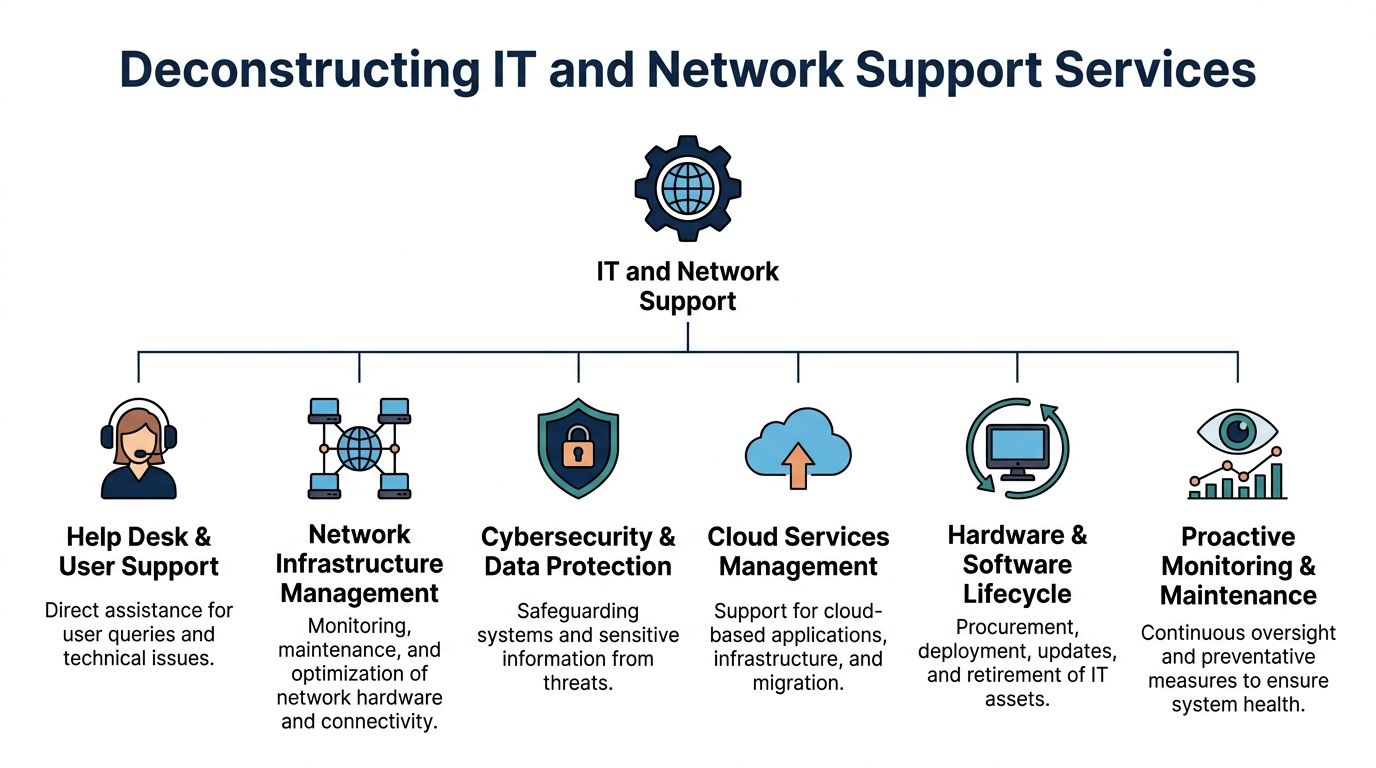 Deconstructing IT and Network Support Services

IT and Network Support

Help Desk & User Support

Direct assistance for user queries and technical issues.

Network Infrastructure Management

Monitoring, maintenance, and optimization of network hardware and connectivity.

Cybersecurity & Data Protection

Safeguarding systems and sensitive information from threats.

Cloud Services Management

Support for cloud-based applications, infrastructure, and migration.

Hardware & Software Lifecycle

Procurement, deployment, updates, and retirement of IT assets.

Proactive Monitoring & Maintenance

Continuous oversight and preventative measures to ensure system health.